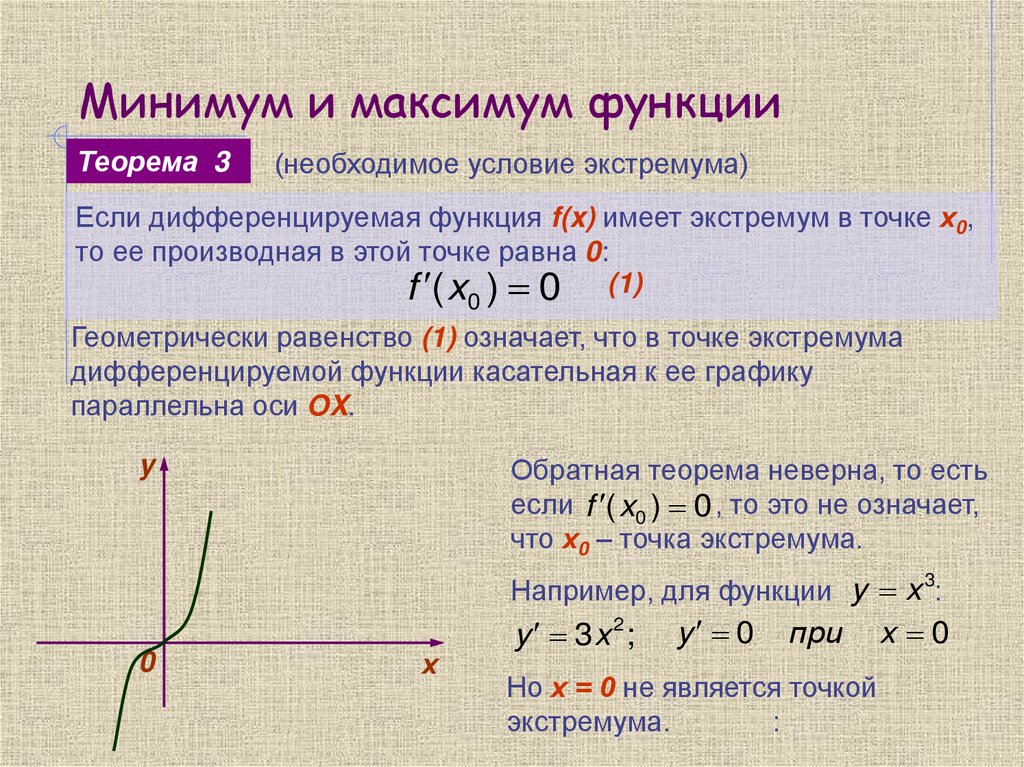 Минимум и максимум функции

Теорема 3 (необходимое условие экстремума)

Если дифференцируемая функция f(x) имеет экстремум в точке $x_0$, то ее производная в этой точке равна 0:

$f'(x_0) = 0$ (1)

Геометрически равенство (1) означает, что в точке экстремума дифференцируемой функции касательная к ее графику параллельна оси OX.

y

0

x

Обратная теорема неверна, то есть если $f'(x_0) = 0$, то это не означает, что $x_0$ – точка экстремума.

Например, для функции $y = x^3$:

$y' = 3x^2$; $y' = 0$ при $x = 0$

Но x = 0 не является точкой экстремума. :